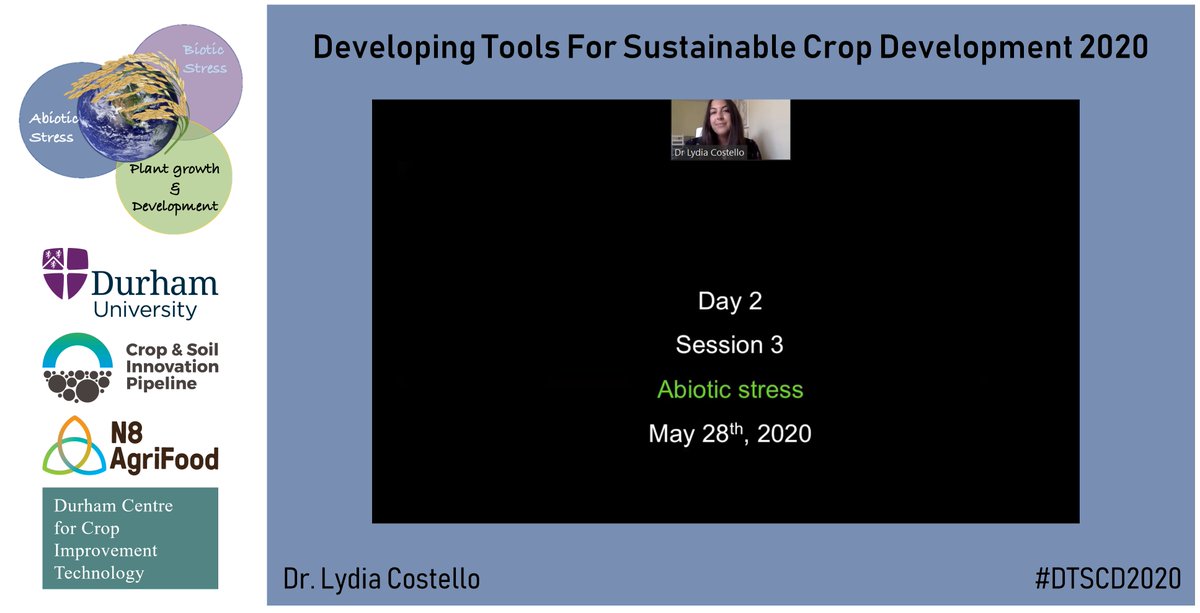 Biotic Stress

Abiotic Stress

Plant growth & Development

Durham University

Crop & Soil Innovation Pipeline

N8 AgriFood

Durham Centre for Crop Improvement Technology

Developing Tools For Sustainable Crop Development 2020

Dr Lydia Costello

Day 2

Session 3

Abiotic stress

May 28$^{th}$, 2020

Dr. Lydia Costello

#DTSCD2020